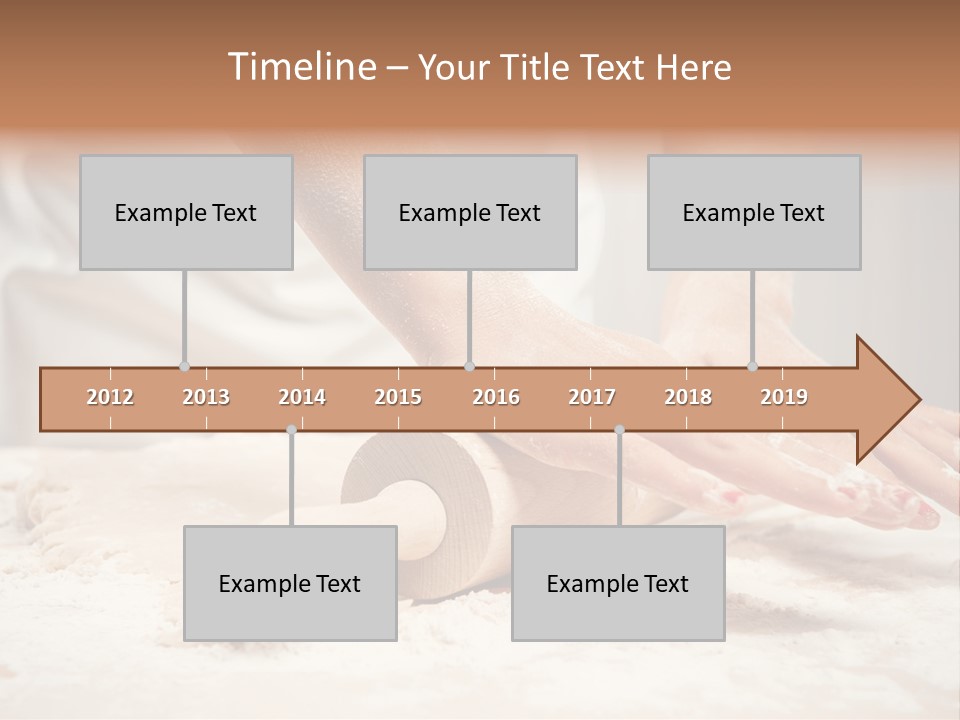 Timeline – Your Title Text Here

Example Text

Example Text

Example Text

2012 2013 2014 2015 2016 2017 2018 2019

Example Text

Example Text